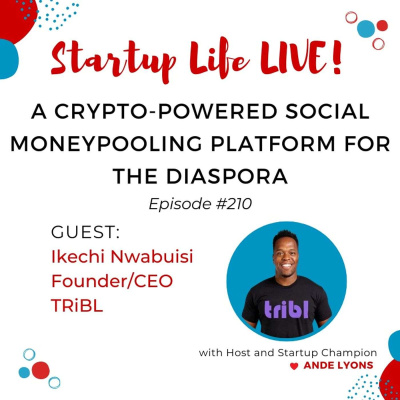 Startup Life LIVE!

A CRYPTO-POWERED SOCIAL MONEYPOOLING PLATFORM FOR THE DIASPORA

Episode #210

GUEST:
Ikechi Nwabuisi
Founder/CEO
TRiBL

tribl

with Host and Startup Champion
ANDE LYONS